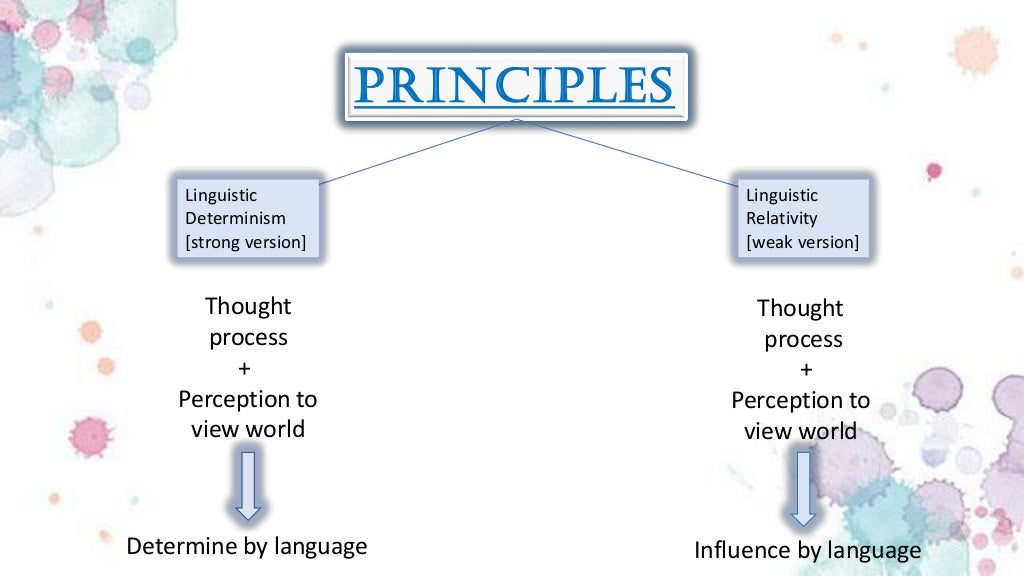 PRINCIPLES

Linguistic Determinism [strong version]

Thought process + Perception to view world

Determine by language

Linguistic Relativity [weak version]

Thought process + Perception to view world

Influence by language